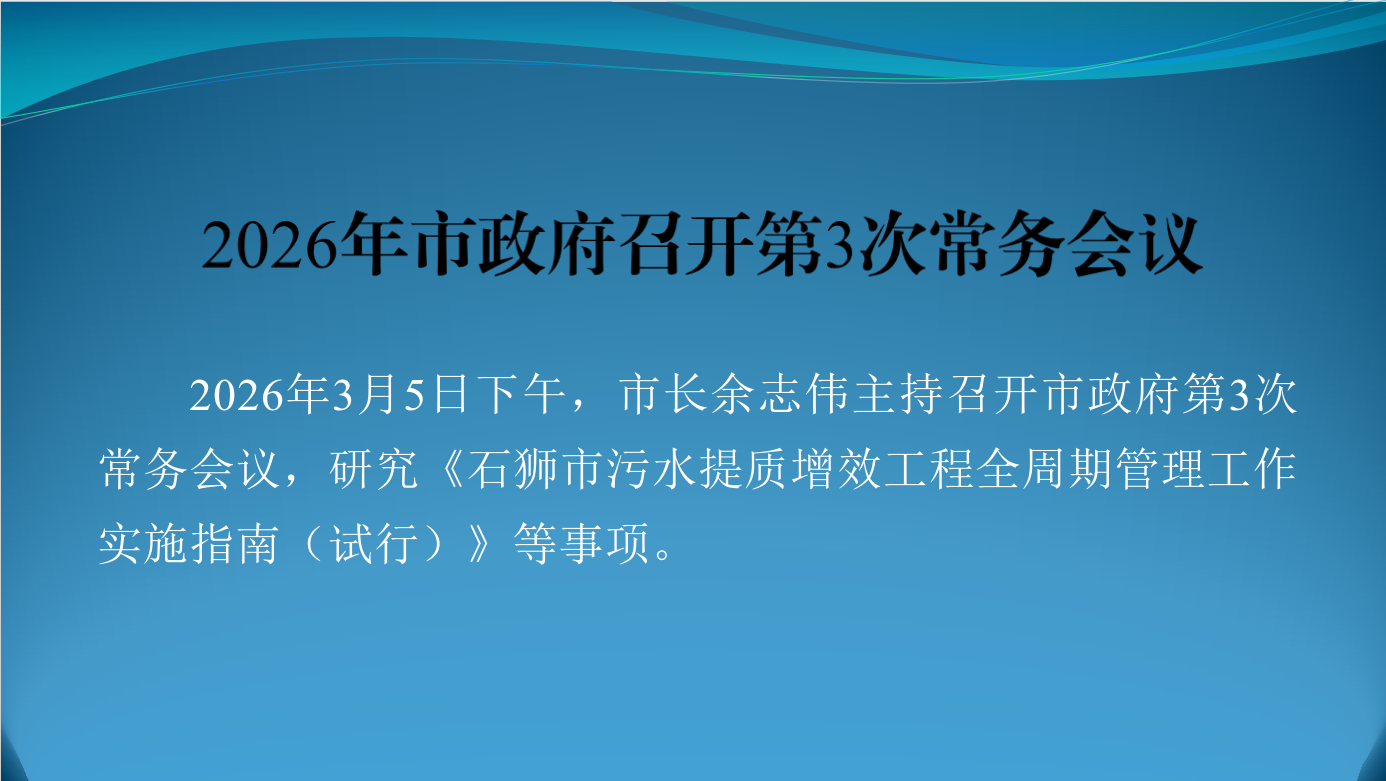 2026年市政府召开第3次常务会议

2026年3月5日下午，市长余志伟主持召开市政府第3次常务会议，研究《石狮市污水提质增效工程全周期管理工作实施指南（试行）》等事项。